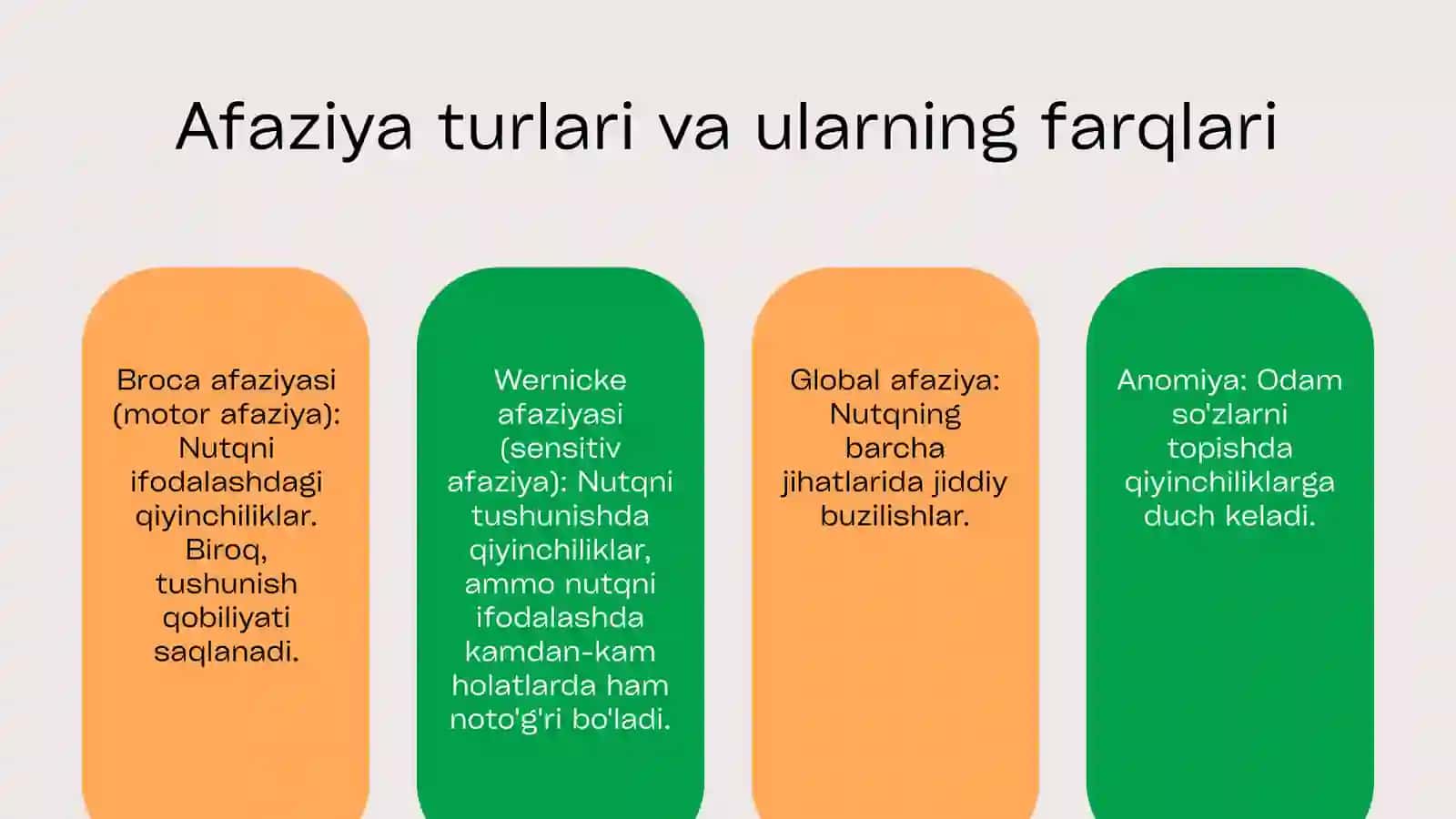 Afaziya turlari va ularning farqlari

Broca afaziyasi (motor afaziya): Nutqni ifodalashdagi qiyinchiliklar. Biroq, tushunish qobiliyati saqlanadi.

Wernicke afaziyasi (sensitiv afaziya): Nutqni tushunishda qiyinchiliklar, ammo nutqni ifodalashda kamdan-kam holatlarda ham noto'g'ri bo'ladi.

Global afaziya: Nutqning barcha jihatlarida jiddiy buzilishlar.

Anomiya: Odam so'zlarni topishda qiyinchiliklarga duch keladi.